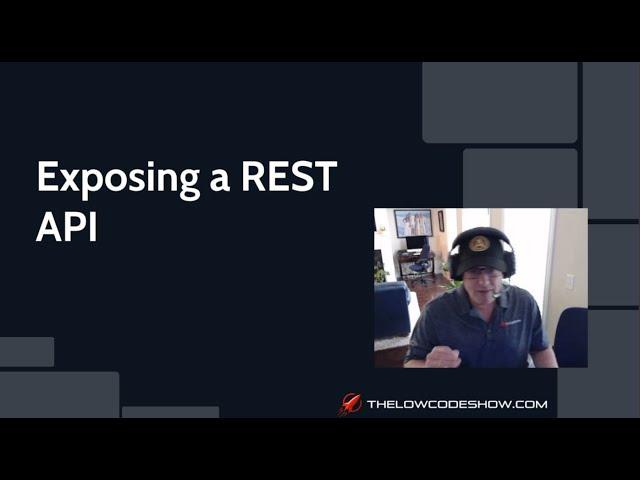 Exposing a REST API

THELOWCODESHOW.COM